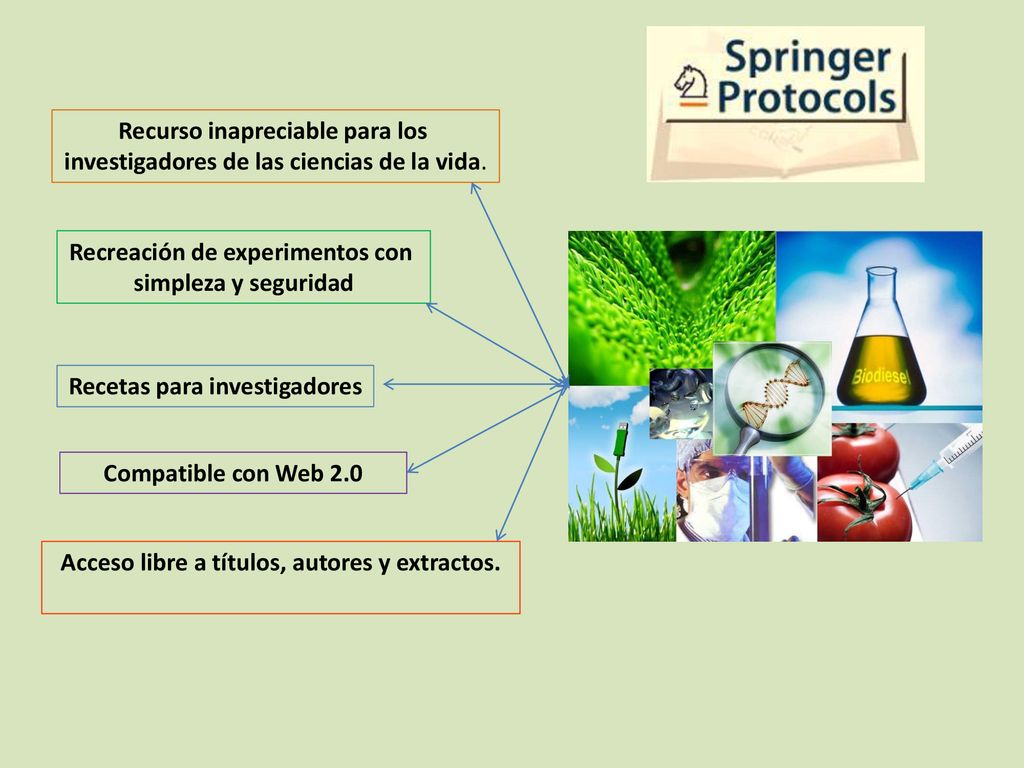 Springer Protocols

Recurso inapreciable para los investigadores de las ciencias de la vida.

Recreación de experimentos con simpleza y seguridad

Recetas para investigadores

Compatible con Web 2.0

Acceso libre a títulos, autores y extractos.

Biodiesel